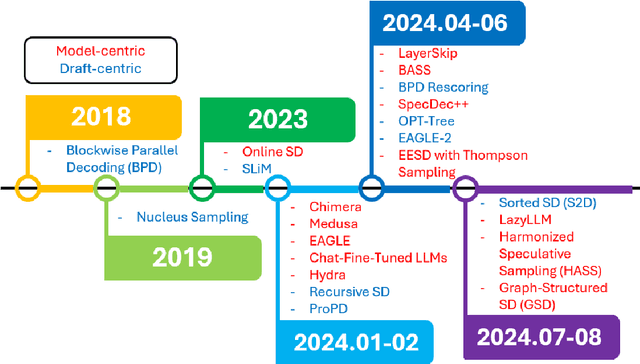 Model-centric
Draft-centric

2018
- Blockwise Parallel Decoding (BPD)

2019
- Nucleus Sampling

2023
- Online SD
- SLiM

2024.01-02
- Chimera
- Medusa
- EAGLE
- Chat-Fine-Tuned LLMs
- Hydra
- Recursive SD
- ProPD

2024.04-06
- LayerSkip
- BASS
- BPD Rescoring
- SpecDec++
- OPT-Tree
- EAGLE-2
- EESD with Thompson Sampling

2024.07-08
- Sorted SD (S2D)
- LazyLLM
- Harmonized Speculative Sampling (HASS)
- Graph-Structured SD (GSD)